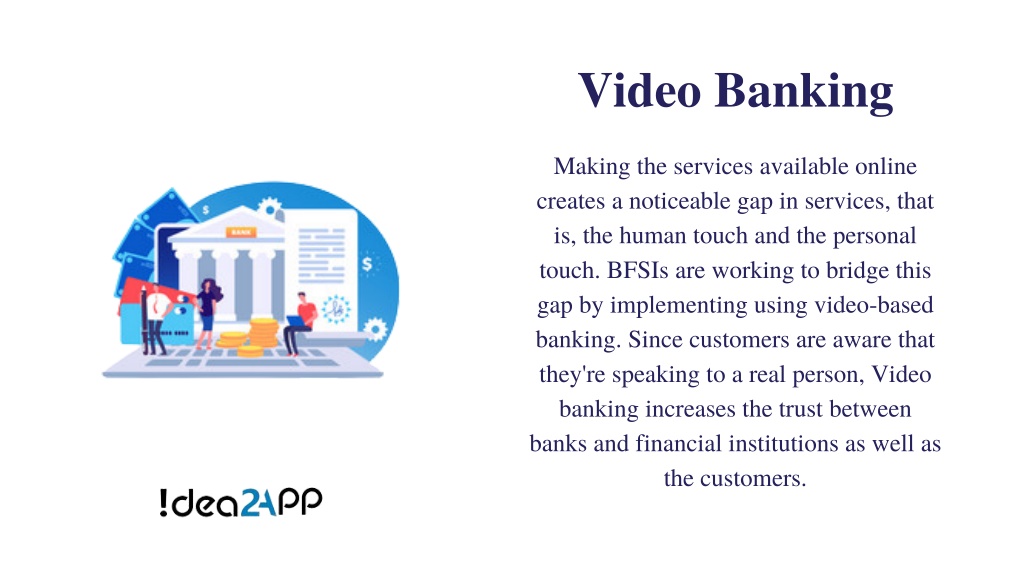 Video Banking

Making the services available online creates a noticeable gap in services, that is, the human touch and the personal touch. BFSIs are working to bridge this gap by implementing using video-based banking. Since customers are aware that they're speaking to a real person, Video banking increases the trust between banks and financial institutions as well as the customers.

BANK

!dea2APP